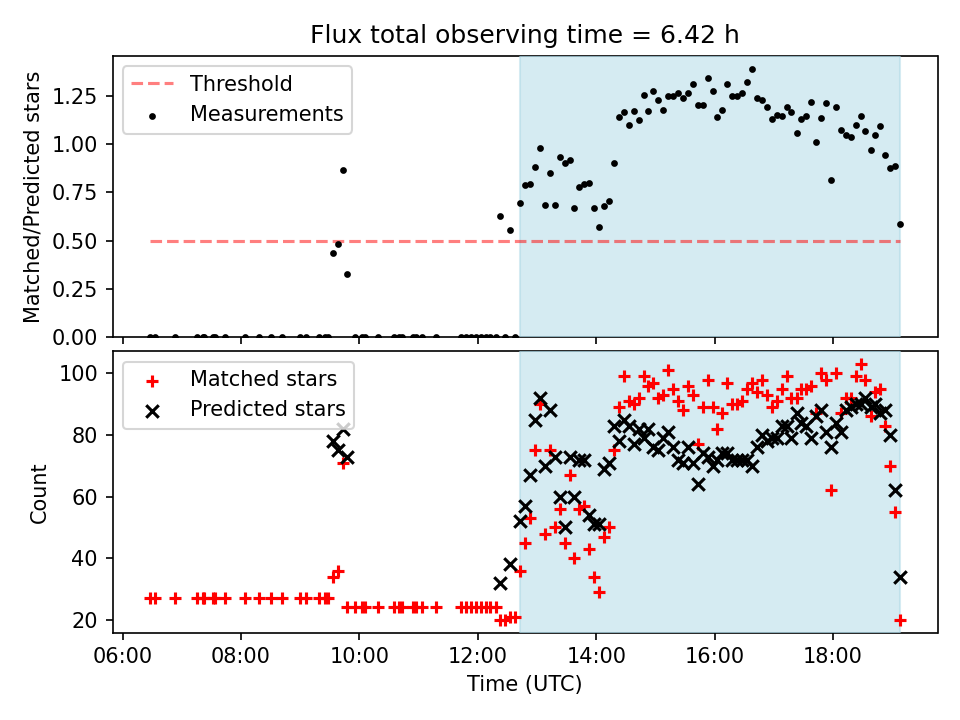 Flux total observing time = 6.42 h

Threshold
Measurements

Matched/Predicted stars

1.25
1.00
0.75
0.50
0.25
0.00

Matched stars
Predicted stars

Count

100
80
60
40
20

06:00 08:00 10:00 12:00 14:00 16:00 18:00

Time (UTC)